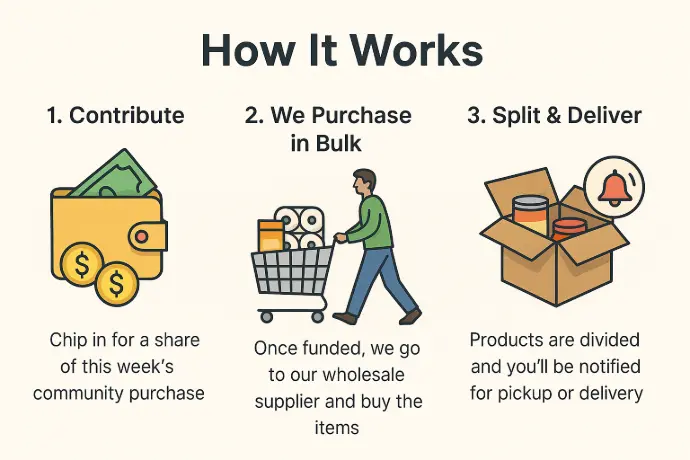 How It Works

1. Contribute

$

$

Chip in for a share of this week's community purchase

2. We Purchase in Bulk

Once funded, we go to our wholesale supplier and buy the items

3. Split & Deliver

Products are divided and you'll be notified for pickup or delivery